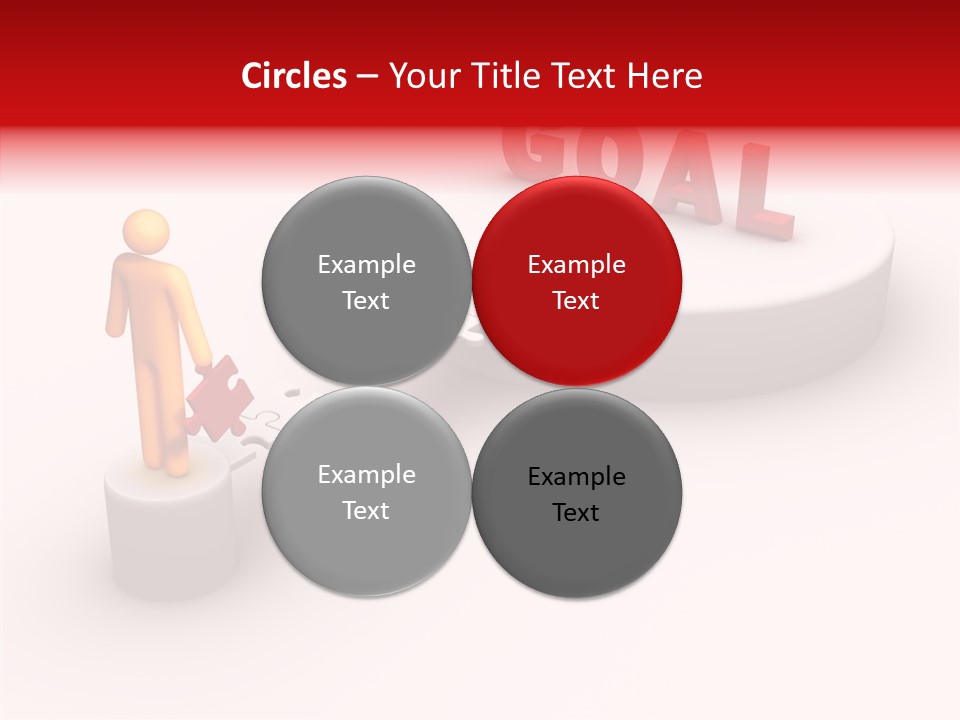 Circles – Your Title Text Here

GOAL

Example Text

Example Text

Example Text

Example Text